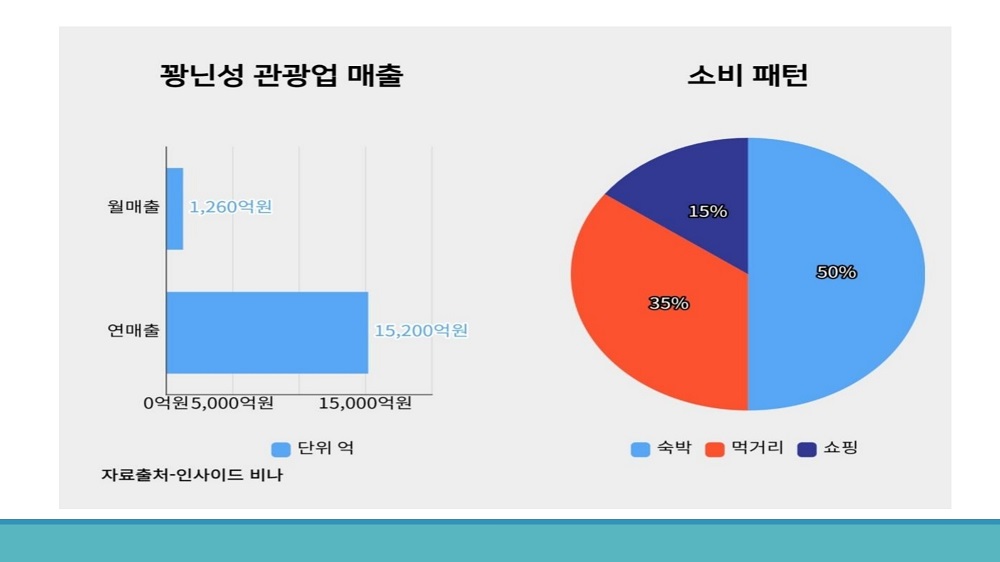 꽝닌성 관광업 매출

월매출 1,260억원

연매출 15,200억원

0억원 5,000억원 15,000억원

단위 억

자료출처-인사이드 비나

소비 패턴

15%

50%

35%

숙박 먹거리 쇼핑